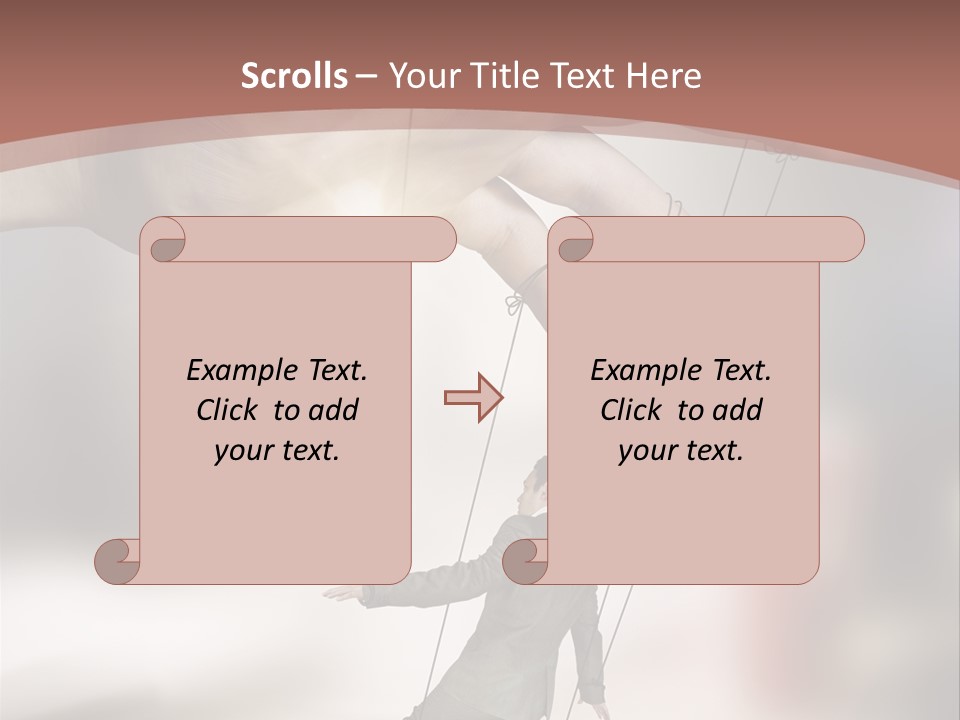 Scrolls – Your Title Text Here

Example Text. Click to add your text.

Example Text. Click to add your text.